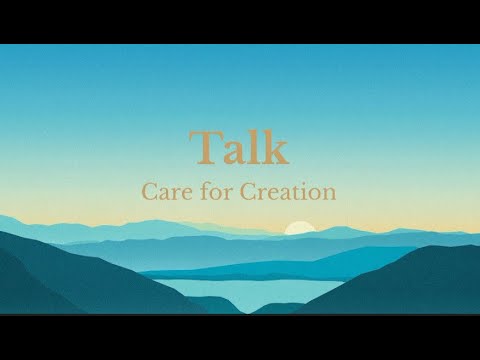 Talk

Care for Creation